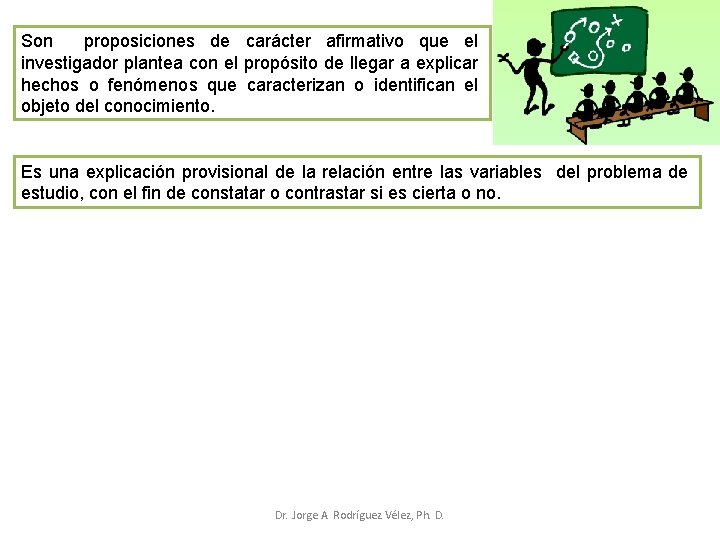 Son proposiciones de carácter afirmativo que el investigador plantea con el propósito de llegar a explicar hechos o fenómenos que caracterizan o identifican el objeto del conocimiento.

Es una explicación provisional de la relación entre las variables del problema de estudio, con el fin de constatar o contrastar si es cierta o no.

Dr. Jorge A. Rodríguez Vélez, Ph. D.